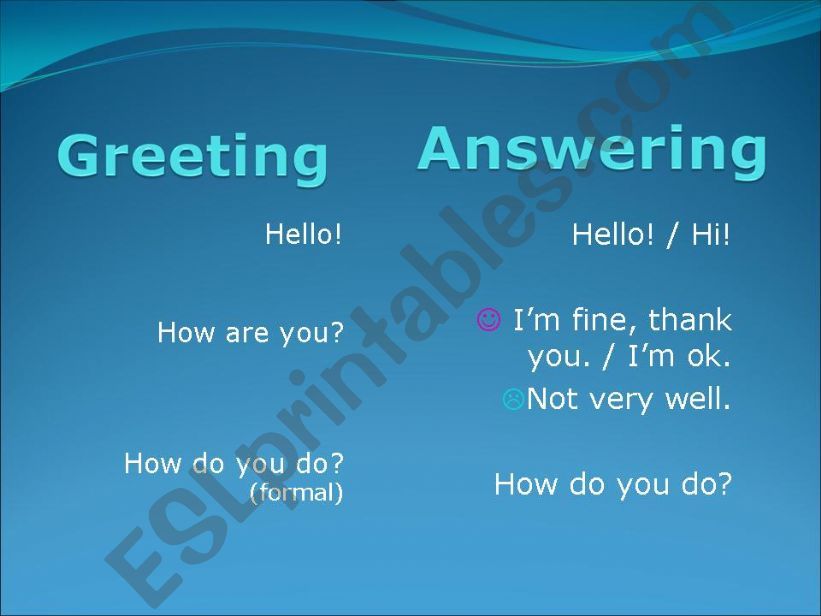 Greeting

Hello!

How are you?

How do you do? (formal)

Answering

Hello! / Hi!

☺ I'm fine, thank you. / I'm ok.

☹Not very well.

How do you do?

ESLprintables.com